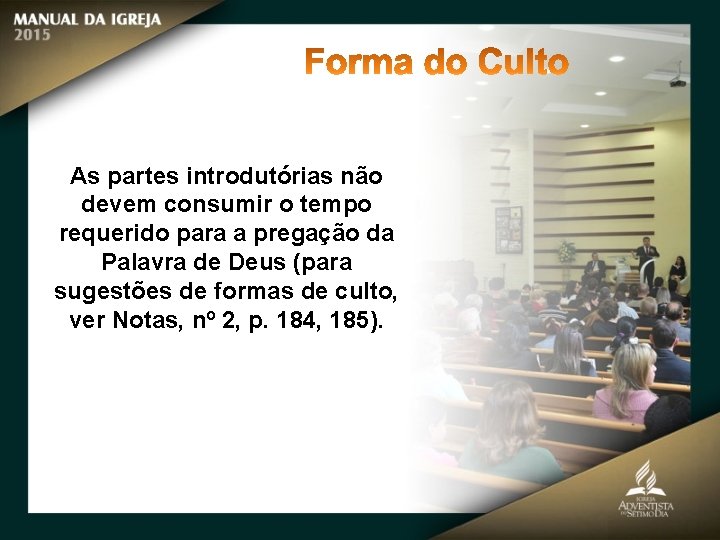 MANUAL DA IGREJA
2015

Forma do Culto

As partes introdutórias não devem consumir o tempo requerido para a pregação da Palavra de Deus (para sugestões de formas de culto, ver Notas, nº 2, p. 184, 185).

IGREJA
ADVENTISTA
DO SÉTIMO DIA